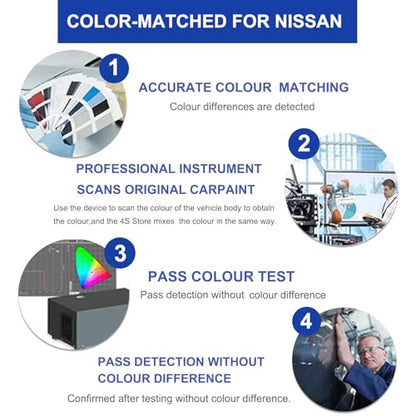 COLOR-MATCHED FOR NISSAN

1

ACCURATE COLOUR MATCHING

Colour differences are detected

2

PROFESSIONAL INSTRUMENT SCANS ORIGINAL CARPAINT

Use the device to scan the colour of the vehicle body to obtain the colour,and the 4S Store mixes the colour in the same way.

3

PASS COLOUR TEST

Pass detection without colour difference

4

PASS DETECTION WITHOUT COLOUR DIFFERENCE

Confirmed after testing without colour difference.